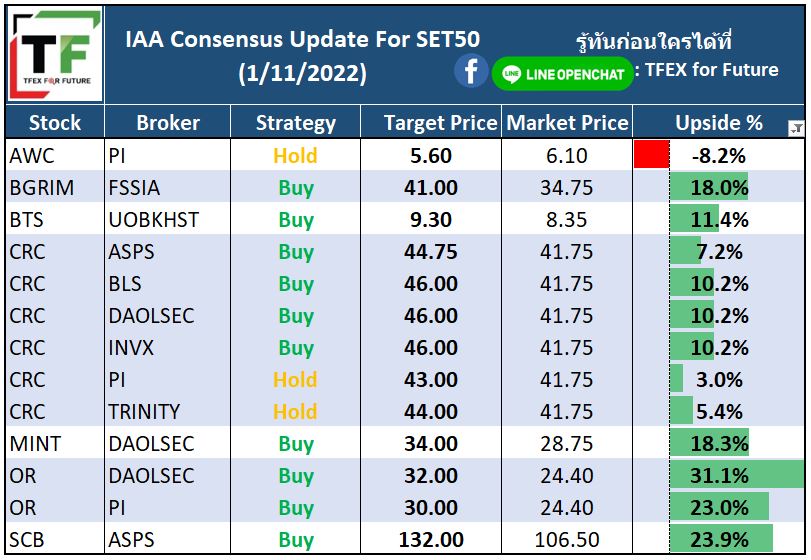 TF
TFEX FOR FUTURE

IAA Consensus Update For SET50
(1/11/2022)

รู้ทันก่อนใครได้ที่
LINE OPENCHAT : TFEX for Future

| Stock | Broker | Strategy | Target Price | Market Price | Upside % |
|---|---|---|---|---|---|
| AWC | PI | Hold | 5.60 | 6.10 | -8.2% |
| BGRIM | FSSIA | Buy | 41.00 | 34.75 | 18.0% |
| BTS | UOBKHST | Buy | 9.30 | 8.35 | 11.4% |
| CRC | ASPS | Buy | 44.75 | 41.75 | 7.2% |
| CRC | BLS | Buy | 46.00 | 41.75 | 10.2% |
| CRC | DAOLSEC | Buy | 46.00 | 41.75 | 10.2% |
| CRC | INVX | Buy | 46.00 | 41.75 | 10.2% |
| CRC | PI | Hold | 43.00 | 41.75 | 3.0% |
| CRC | TRINITY | Hold | 44.00 | 41.75 | 5.4% |
| MINT | DAOLSEC | Buy | 34.00 | 28.75 | 18.3% |
| OR | DAOLSEC | Buy | 32.00 | 24.40 | 31.1% |
| OR | PI | Buy | 30.00 | 24.40 | 23.0% |
| SCB | ASPS | Buy | 132.00 | 106.50 | 23.9% |